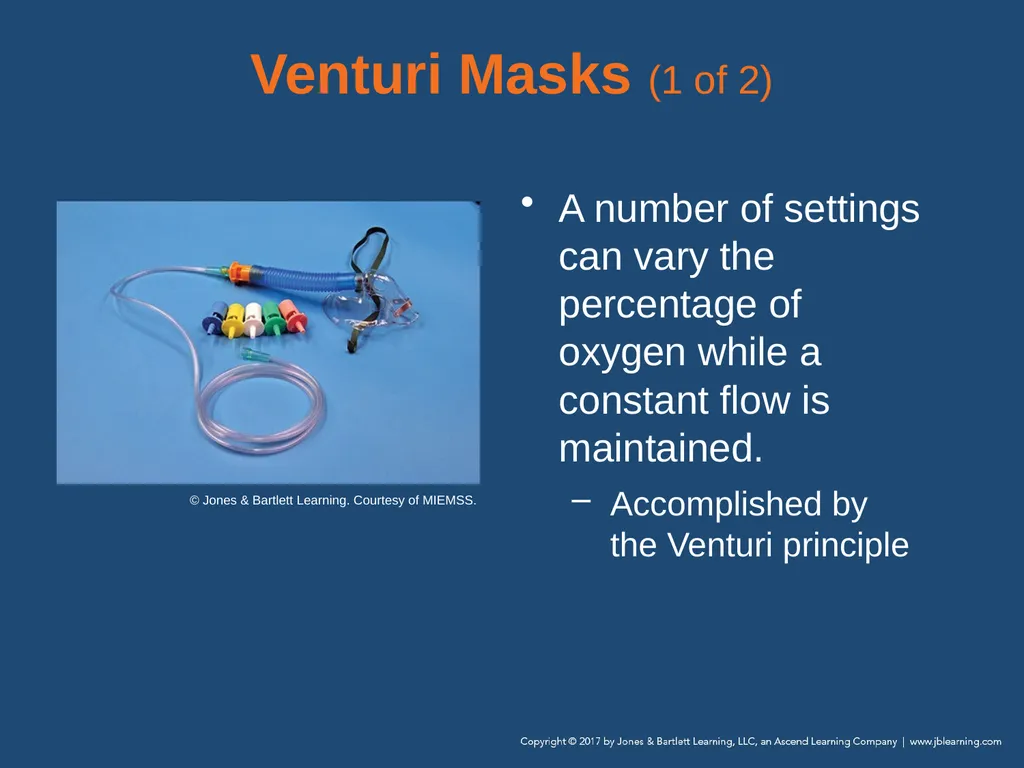 Venturi Masks (1 of 2)

© Jones & Bartlett Learning. Courtesy of MIEMSS.

• A number of settings can vary the percentage of oxygen while a constant flow is maintained.

– Accomplished by the Venturi principle

Copyright © 2017 by Jones & Bartlett Learning, LLC, an Ascend Learning Company | www.jblearning.com